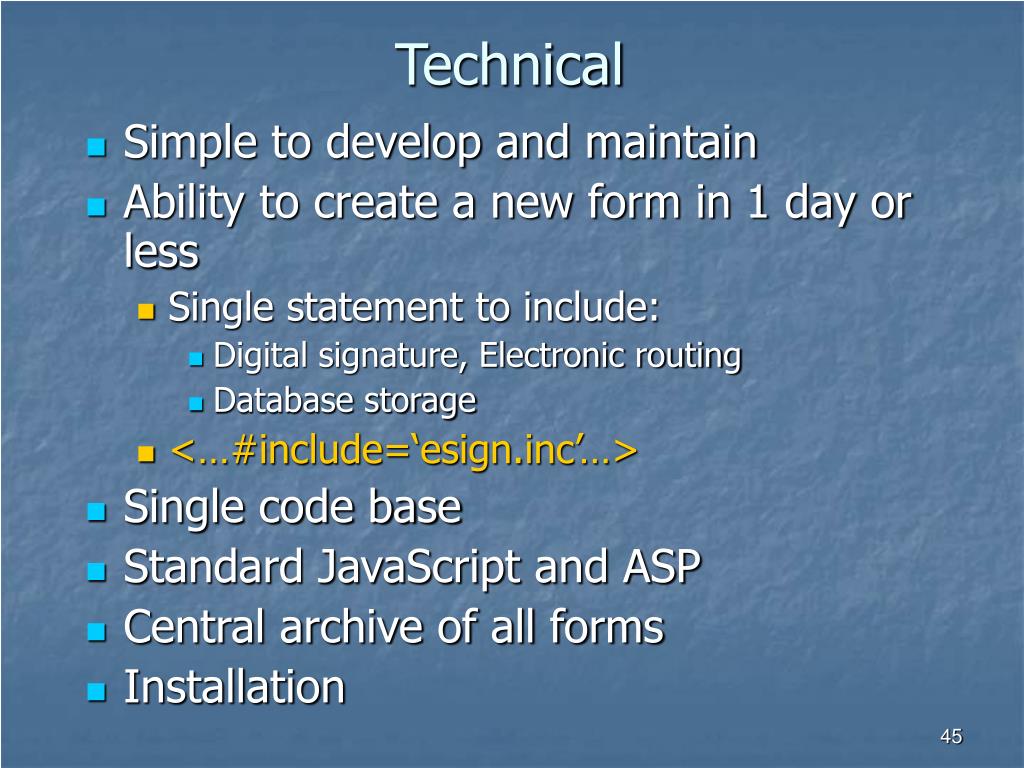 Technical

- Simple to develop and maintain
- Ability to create a new form in 1 day or less
  - Single statement to include:
    - Digital signature, Electronic routing
    - Database storage
  - <…#include=‘esign.inc’…>
- Single code base
- Standard JavaScript and ASP
- Central archive of all forms
- Installation

45